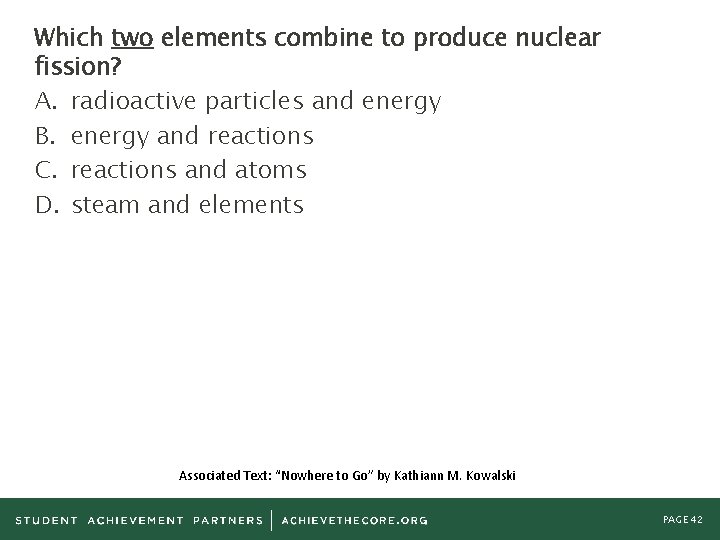 Which two elements combine to produce nuclear fission?

A. radioactive particles and energy
B. energy and reactions
C. reactions and atoms
D. steam and elements

Associated Text: “Nowhere to Go” by Kathiann M. Kowalski

STUDENT ACHIEVEMENT PARTNERS | ACHIEVETHECORE.ORG

PAGE 42